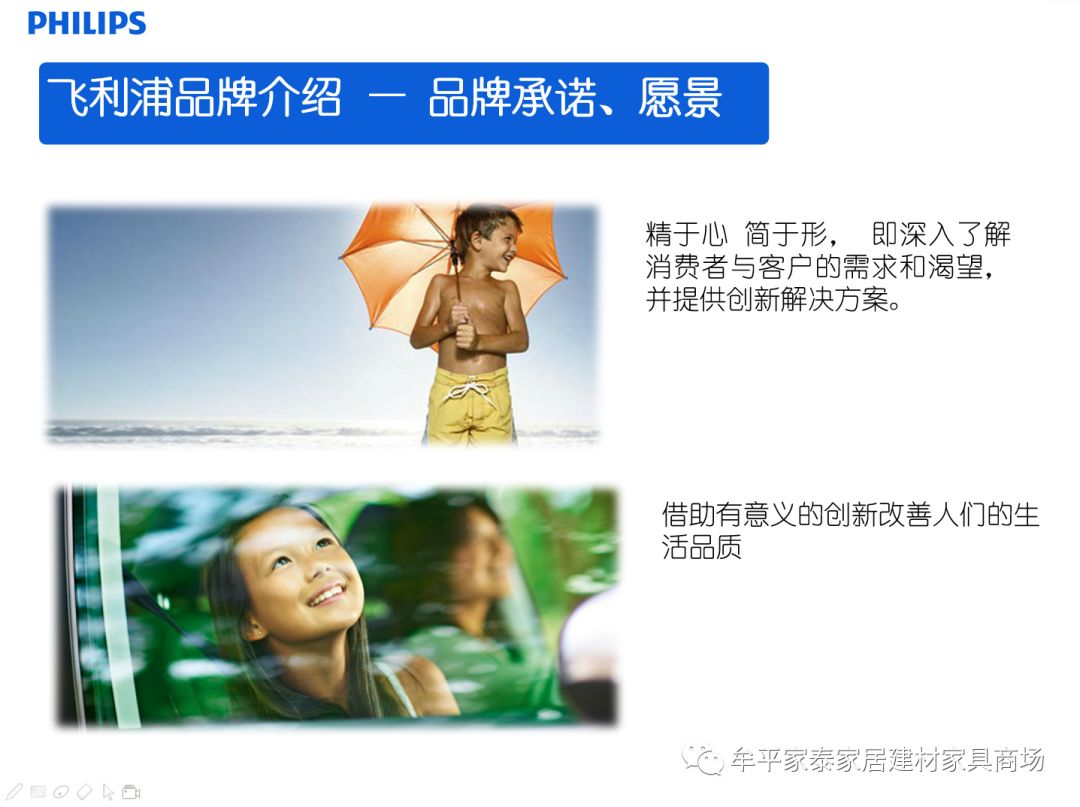 PHILIPS

飞利浦品牌介绍 — 品牌承诺、愿景

精于心 简于形， 即深入了解消费者与客户的需求和渴望，并提供创新解决方案。

借助有意义的创新改善人们的生活品质

牟平家泰家居建材家具商场